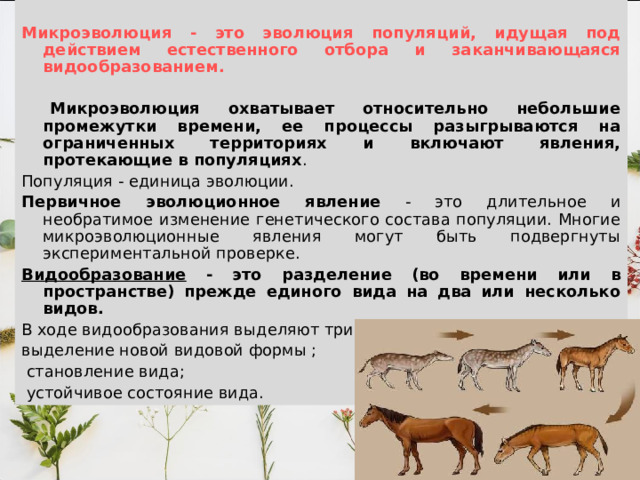 Микроэволюция - это эволюция популяций, идущая под действием естественного отбора и заканчивающаяся видообразованием.

Микроэволюция охватывает относительно небольшие промежутки времени, ее процессы разыгрываются на ограниченных территориях и включают явления, протекающие в популяциях.

Популяция - единица эволюции.

Первичное эволюционное явление - это длительное и необратимое изменение генетического состава популяции. Многие микроэволюционные явления могут быть подвергнуты экспериментальной проверке.

Видообразование - это разделение (во времени или в пространстве) прежде единого вида на два или несколько видов.

В ходе видообразования выделяют три
выделение новой видовой формы ;
становление вида;
устойчивое состояние вида.